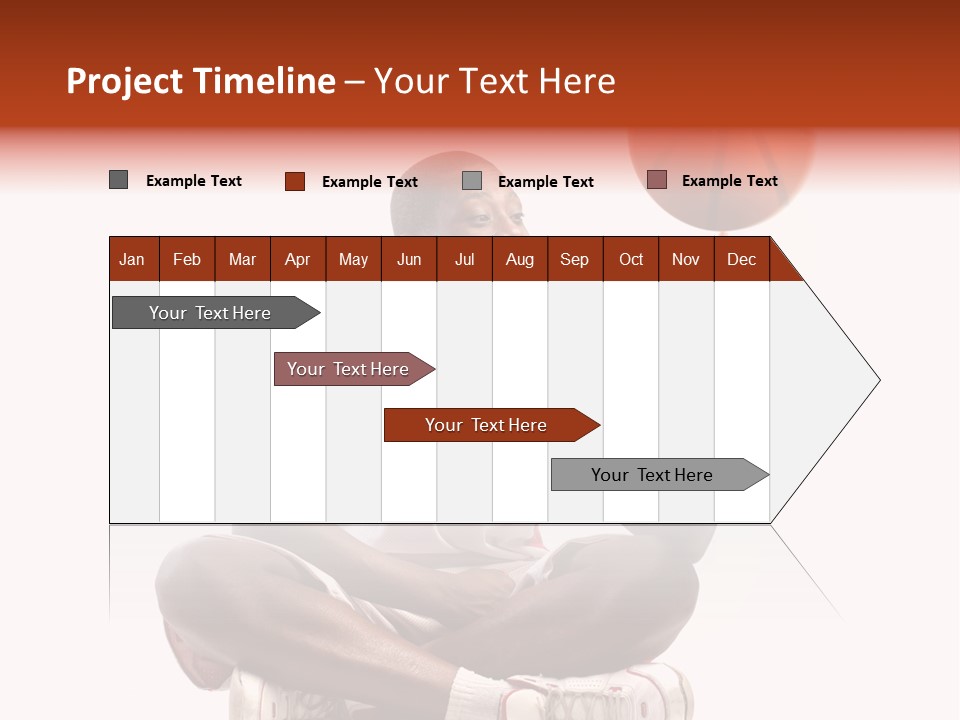 Project Timeline – Your Text Here

Example Text Example Text Example Text Example Text

| Jan | Feb | Mar | Apr | May | Jun | Jul | Aug | Sep | Oct | Nov | Dec |
|---|---|---|---|---|---|---|---|---|---|---|---|

Your Text Here

Your Text Here

Your Text Here

Your Text Here